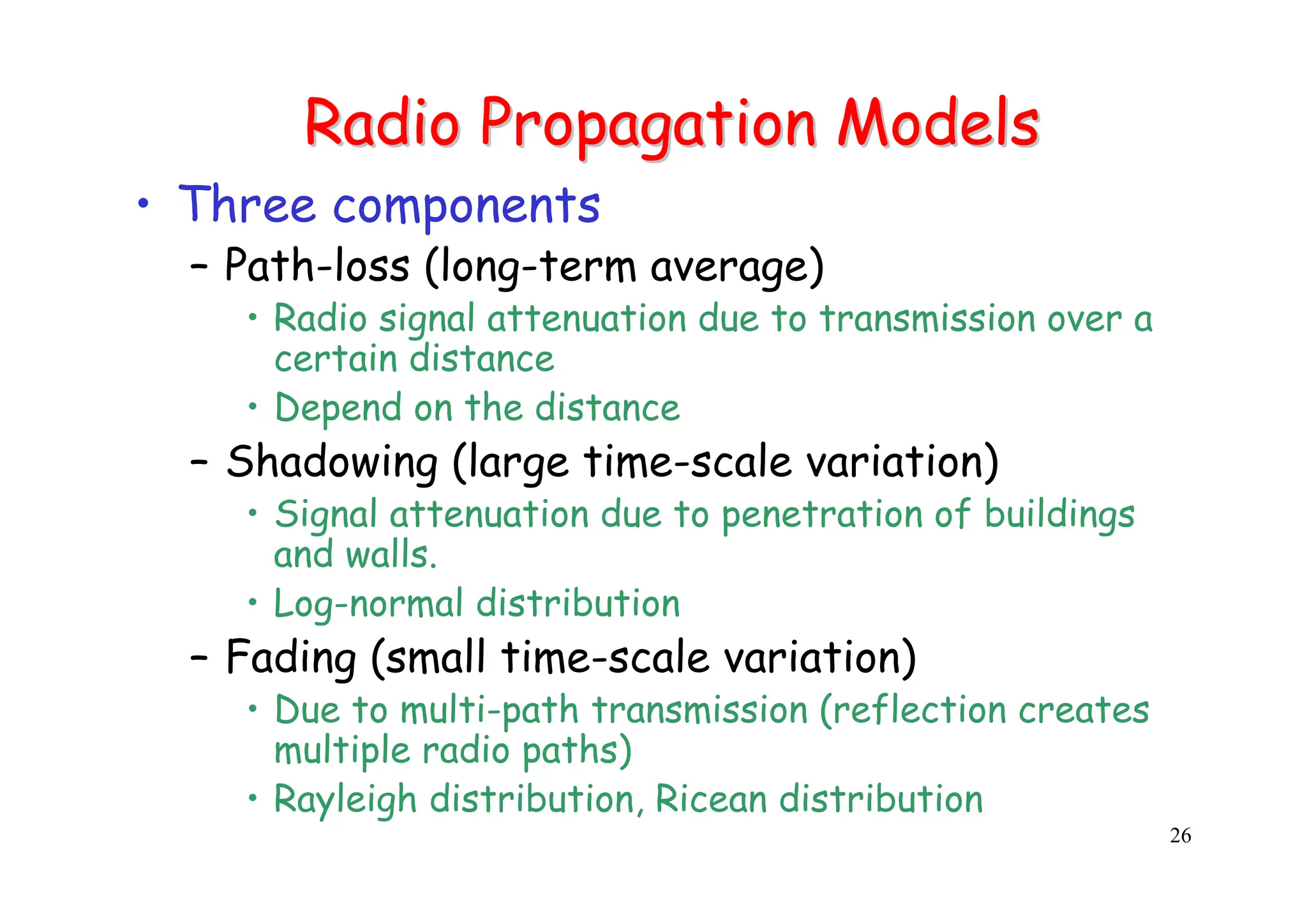 Radio Propagation Models

• Three components
– Path-loss (long-term average)
• Radio signal attenuation due to transmission over a certain distance
• Depend on the distance
– Shadowing (large time-scale variation)
• Signal attenuation due to penetration of buildings and walls.
• Log-normal distribution
– Fading (small time-scale variation)
• Due to multi-path transmission (reflection creates multiple radio paths)
• Rayleigh distribution, Ricean distribution

26